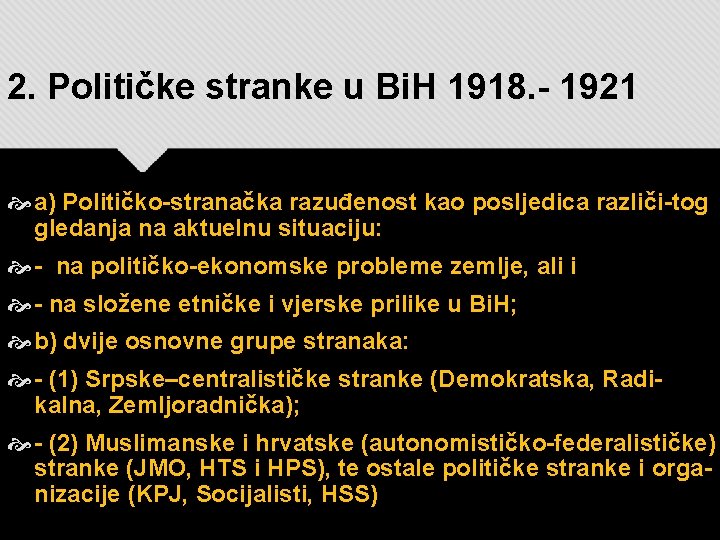 2. Političke stranke u BiH 1918.- 1921

a) Političko-stranačka razuđenost kao posljedica različi-tog gledanja na aktuelnu situaciju:

- na političko-ekonomske probleme zemlje, ali i

- na složene etničke i vjerske prilike u BiH;

b) dvije osnovne grupe stranaka:

- (1) Srpske–centralističke stranke (Demokratska, Radikalna, Zemljoradnička);

- (2) Muslimanske i hrvatske (autonomističko-federalističke) stranke (JMO, HTS i HPS), te ostale političke stranke i organizacije (KPJ, Socijalisti, HSS)